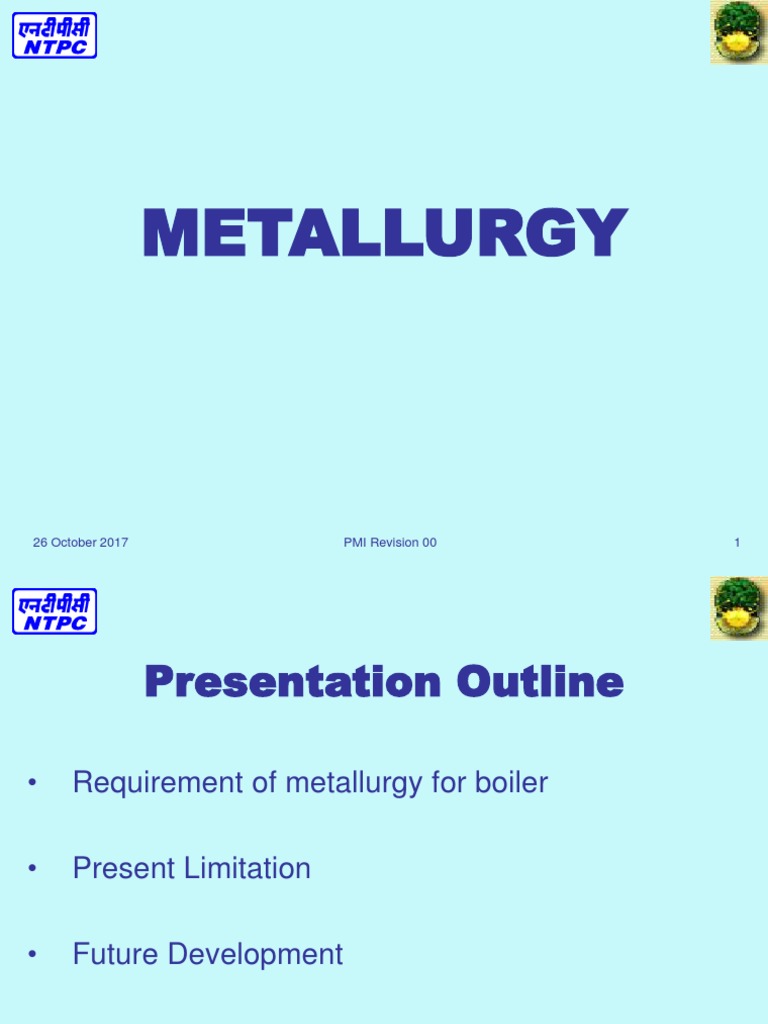 एनटीपीसी
NTPC

METALLURGY

26 October 2017
PMI Revision 00
1

एनटीपीसी
NTPC

Presentation Outline

• Requirement of metallurgy for boiler

• Present Limitation

• Future Development